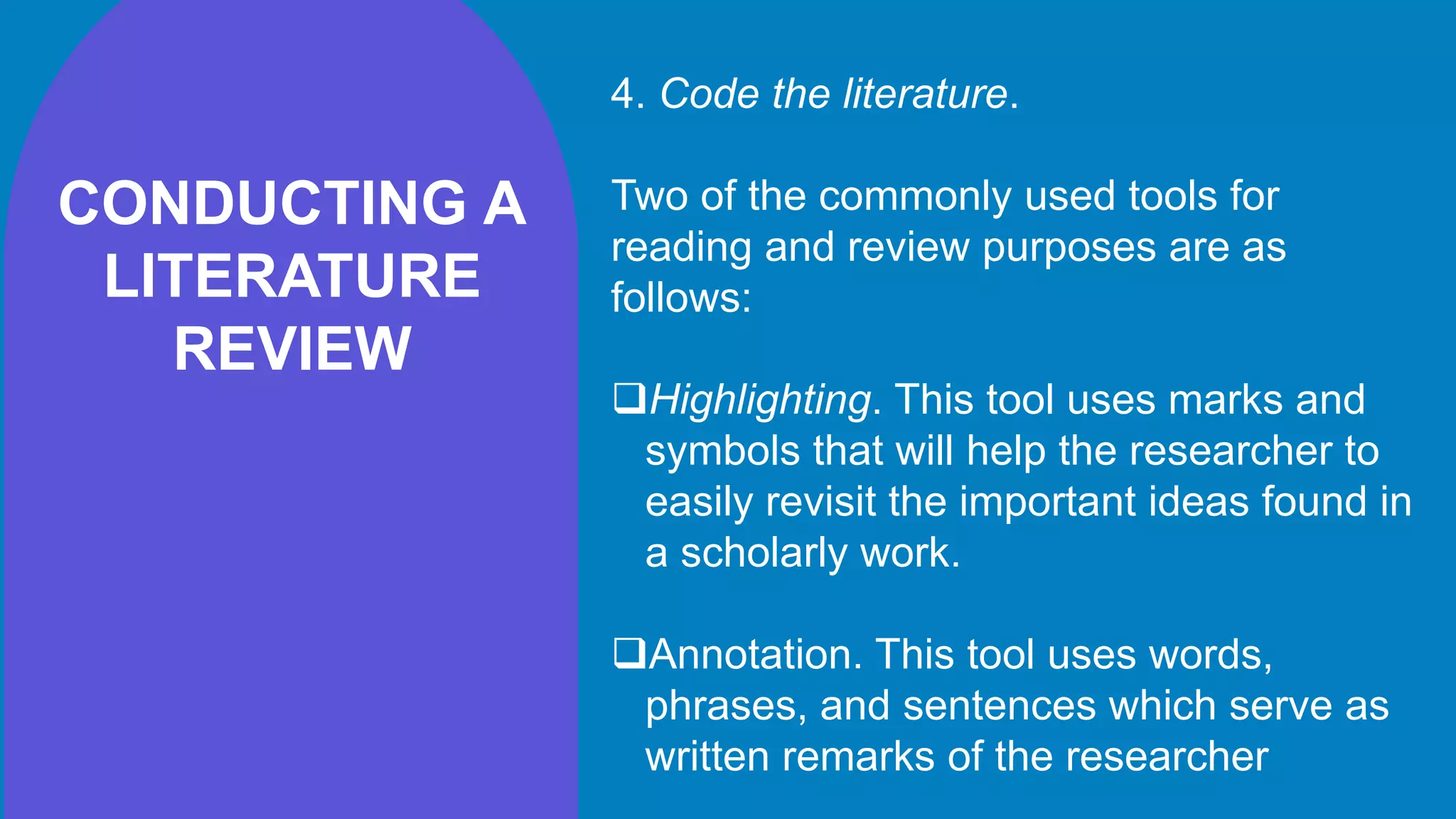 CONDUCTING A LITERATURE REVIEW

4. Code the literature.

Two of the commonly used tools for reading and review purposes are as follows:

❑Highlighting. This tool uses marks and symbols that will help the researcher to easily revisit the important ideas found in a scholarly work.

❑Annotation. This tool uses words, phrases, and sentences which serve as written remarks of the researcher